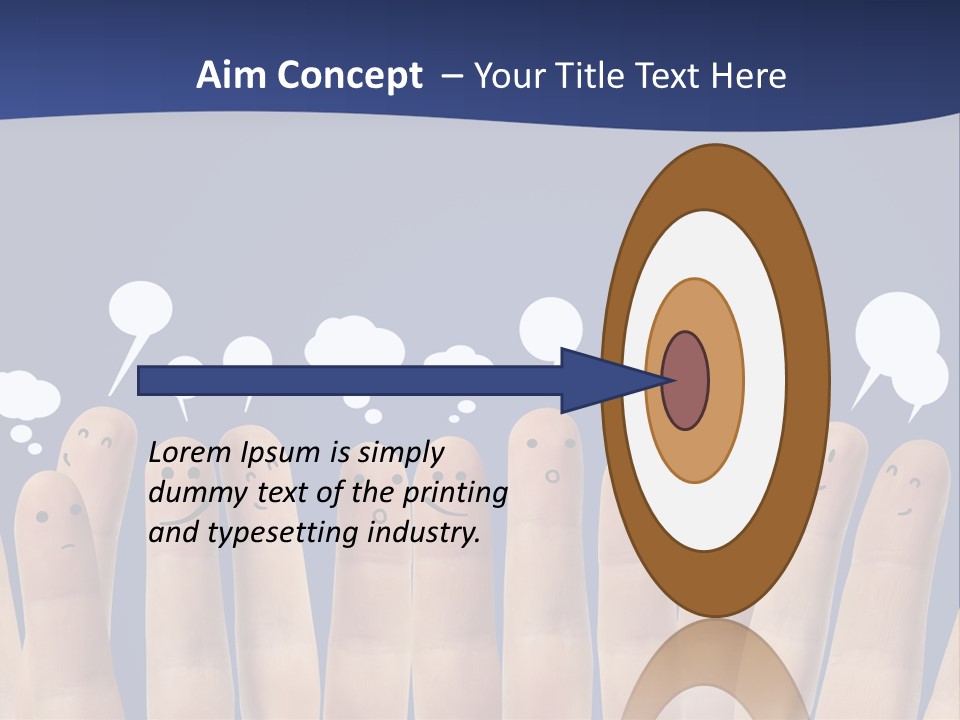 Aim Concept – Your Title Text Here

Lorem Ipsum is simply dummy text of the printing and typesetting industry.